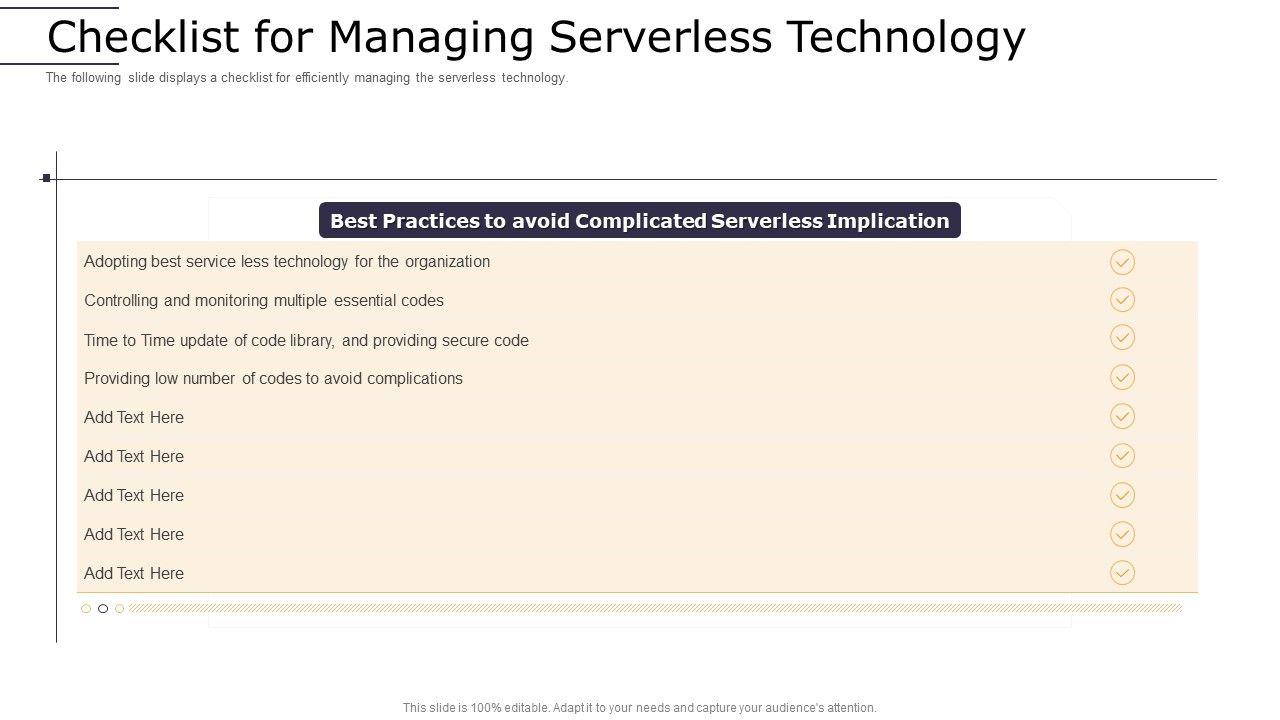 Checklist for Managing Serverless Technology

The following slide displays a checklist for efficiently managing the serverless technology.

Best Practices to avoid Complicated Serverless Implication

Adopting best service less technology for the organization

Controlling and monitoring multiple essential codes

Time to Time update of code library, and providing secure code

Providing low number of codes to avoid complications

Add Text Here

Add Text Here

Add Text Here

Add Text Here

Add Text Here

This slide is 100% editable. Adapt it to your needs and capture your audience's attention.